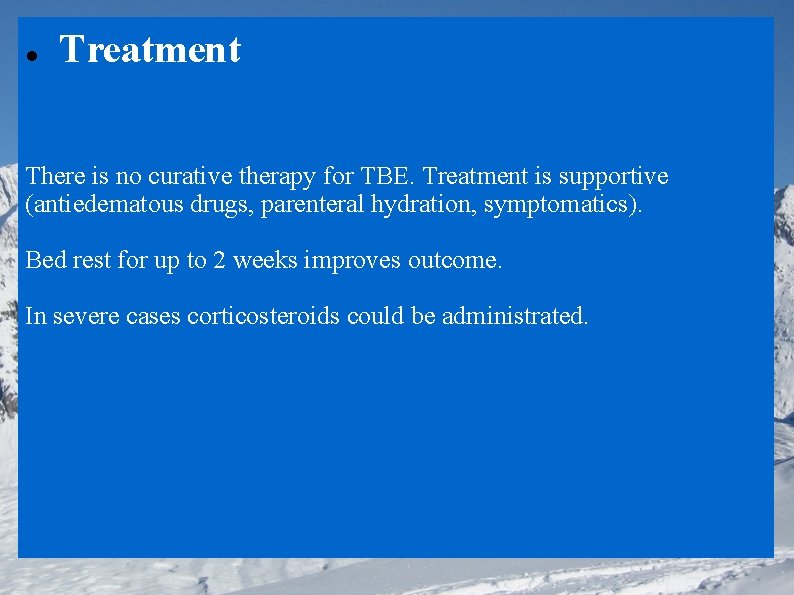 • Treatment

There is no curative therapy for TBE. Treatment is supportive (antiedematous drugs, parenteral hydration, symptomatics).

Bed rest for up to 2 weeks improves outcome.

In severe cases corticosteroids could be administrated.